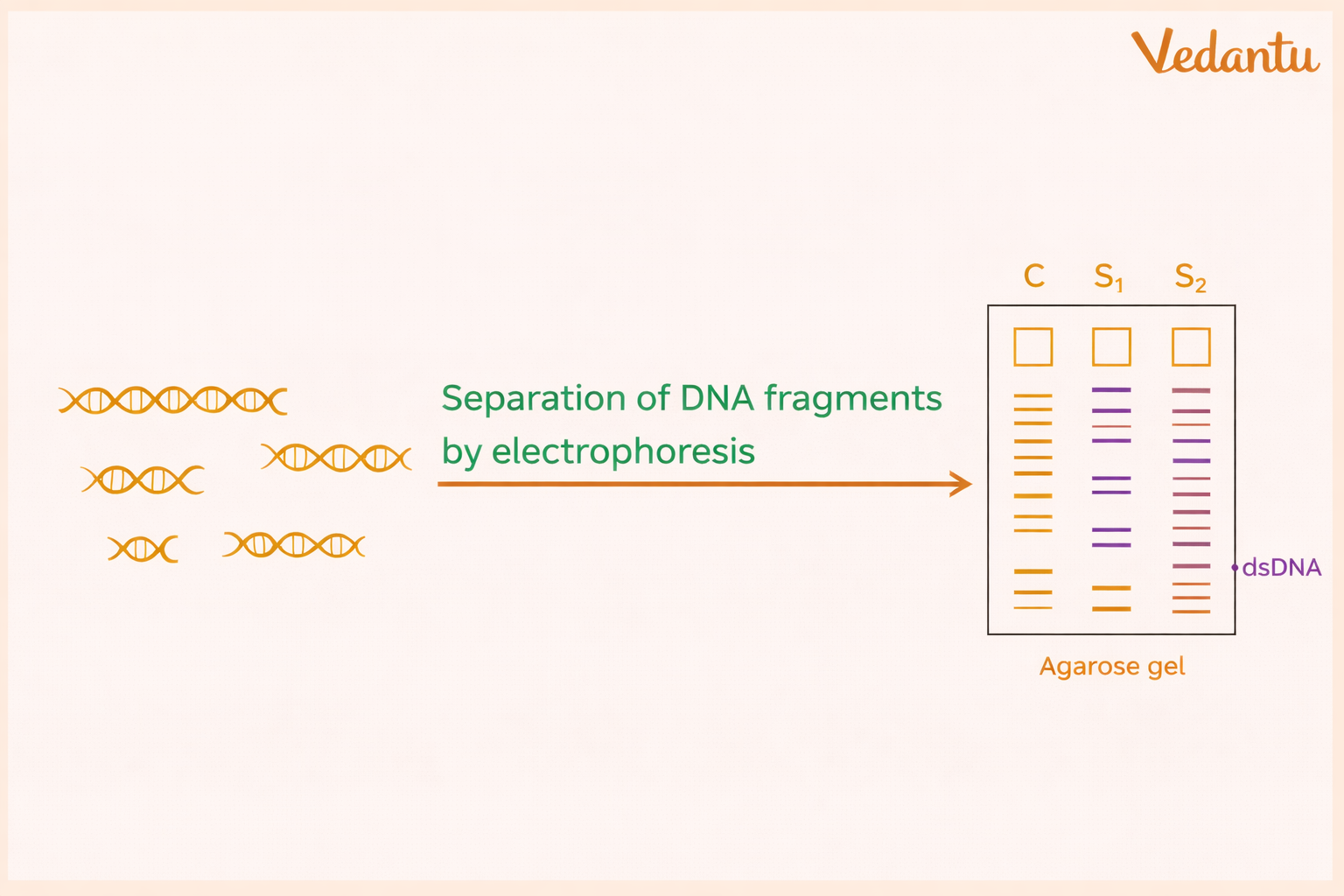 Vedantu

Separation of DNA fragments by electrophoresis

C $S_1$ $S_2$

dsDNA

Agarose gel